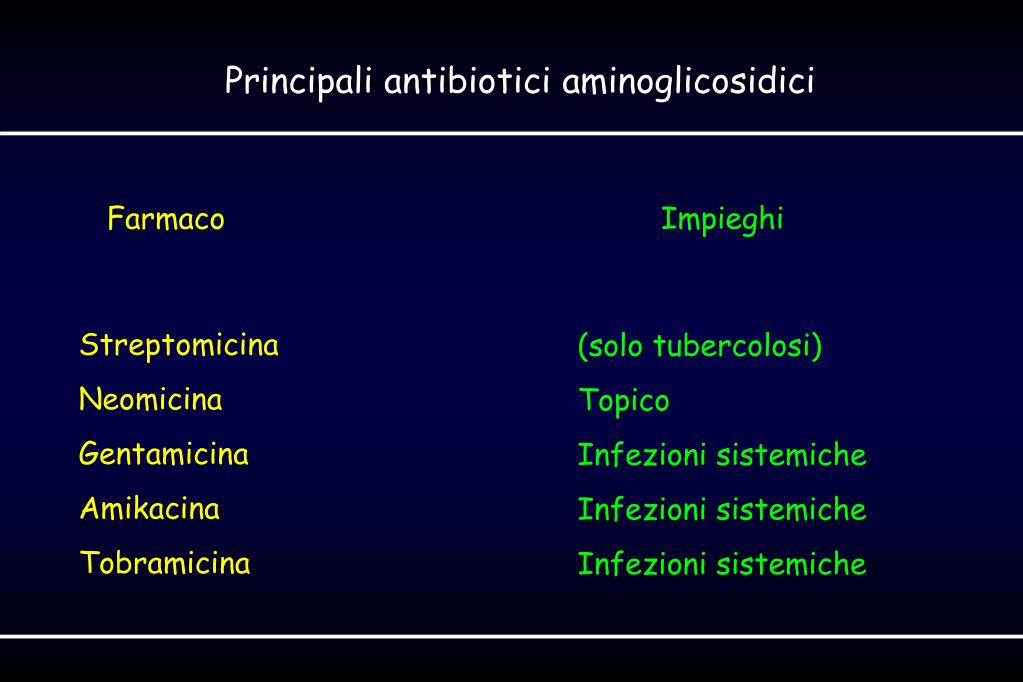 Principali antibiotici aminoglicosidici

| Farmaco | Impieghi |
|---|---|
| Streptomicina | (solo tubercolosi) |
| Neomicina | Topico |
| Gentamicina | Infezioni sistemiche |
| Amikacina | Infezioni sistemiche |
| Tobramicina | Infezioni sistemiche |